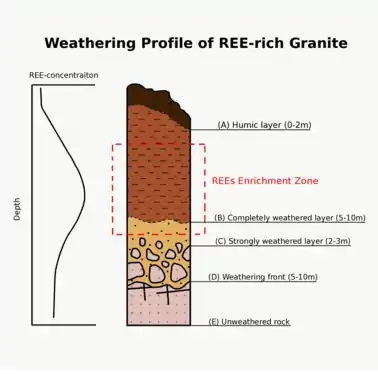 Weathering Profile of REE-rich Granite

REE-concentraiton

Depth

(A) Humic layer (0-2m)

REEs Enrichment Zone

(B) Completely weathered layer (5-10m)

(C) Strongly weathered layer (2-3m)

(D) Weathering front (5-10m)

(E) Unweathered rock